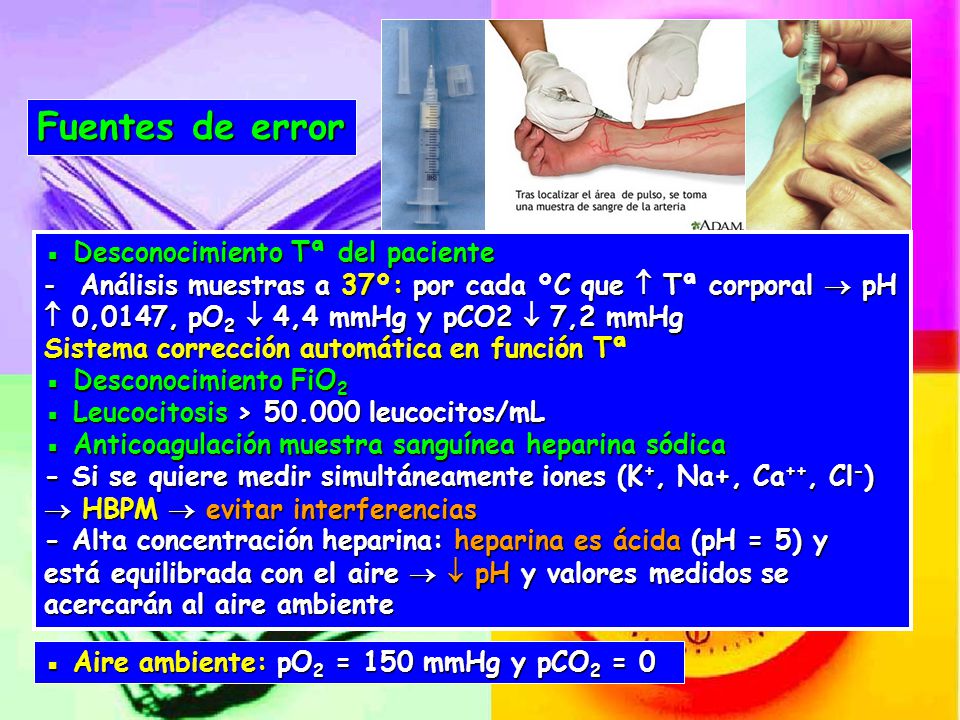 Fuentes de error

Tras localizar el área de pulso, se toma una muestra de sangre de la arteria

ADAM.

▪ Desconocimiento Tª del paciente
- Análisis muestras a 37º: por cada ºC que ↑ Tª corporal → pH ↑ 0,0147, $pO_2$ ↓ 4,4 mmHg y pCO2 ↓ 7,2 mmHg
Sistema corrección automática en función Tª
▪ Desconocimiento $FiO_2$
▪ Leucocitosis > 50.000 leucocitos/mL
▪ Anticoagulación muestra sanguínea heparina sódica
- Si se quiere medir simultáneamente iones ($K^+$, Na+, $Ca^{++}$, $Cl^-$) → HBPM → evitar interferencias
- Alta concentración heparina: heparina es ácida (pH = 5) y está equilibrada con el aire → ↓ pH y valores medidos se acercarán al aire ambiente

▪ Aire ambiente: $pO_2$ = 150 mmHg y $pCO_2$ = 0